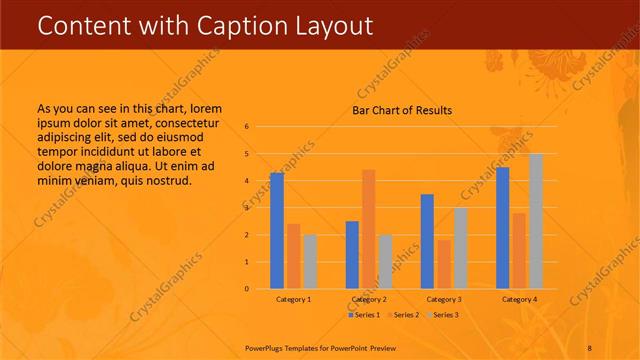 Content with Caption Layout

As you can see in this chart, lorem ipsum dolor sit amet, consectetur adipiscing elit, sed do eiusmod tempor incididunt ut labore et dolore magna aliqua. Ut enim ad minim veniam, quis nostrud.

Bar Chart of Results

6
5
4
3
2
1
0

Category 1
Category 2
Category 3
Category 4

Series 1 Series 2 Series 3

CrystalGraphics

PowerPlugs Templates for PowerPoint Preview

8